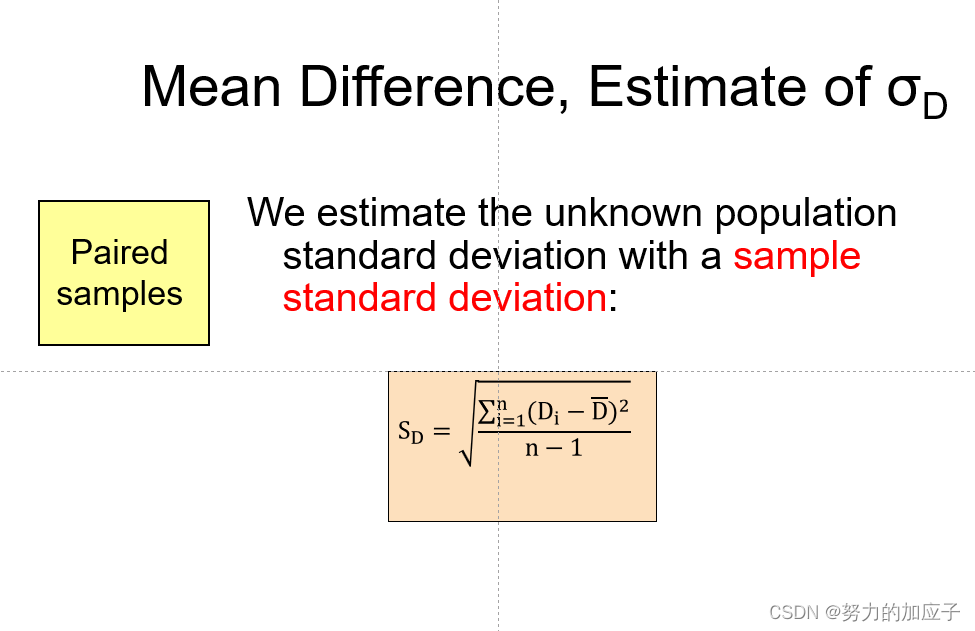 Mean Difference, Estimate of $\sigma_D$

Paired samples

We estimate the unknown population standard deviation with a sample standard deviation:

$S_D = \sqrt{\frac{\sum_{i=1}^{n}(D_i - \overline{D})^2}{n-1}}$

CSDN @努力的加应子